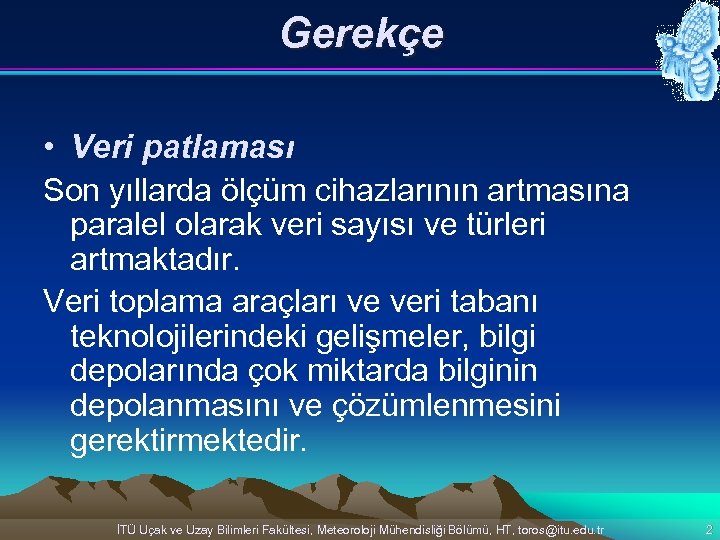 Gerekçe

• Veri patlaması

Son yıllarda ölçüm cihazlarının artmasına paralel olarak veri sayısı ve türleri artmaktadır.

Veri toplama araçları ve veri tabanı teknolojilerindeki gelişmeler, bilgi depolarında çok miktarda bilginin depolanmasını ve çözümlenmesini gerektirmektedir.

İTÜ Uçak ve Uzay Bilimleri Fakültesi, Meteoroloji Mühendisliği Bölümü, HT, toros@itu.edu.tr 2